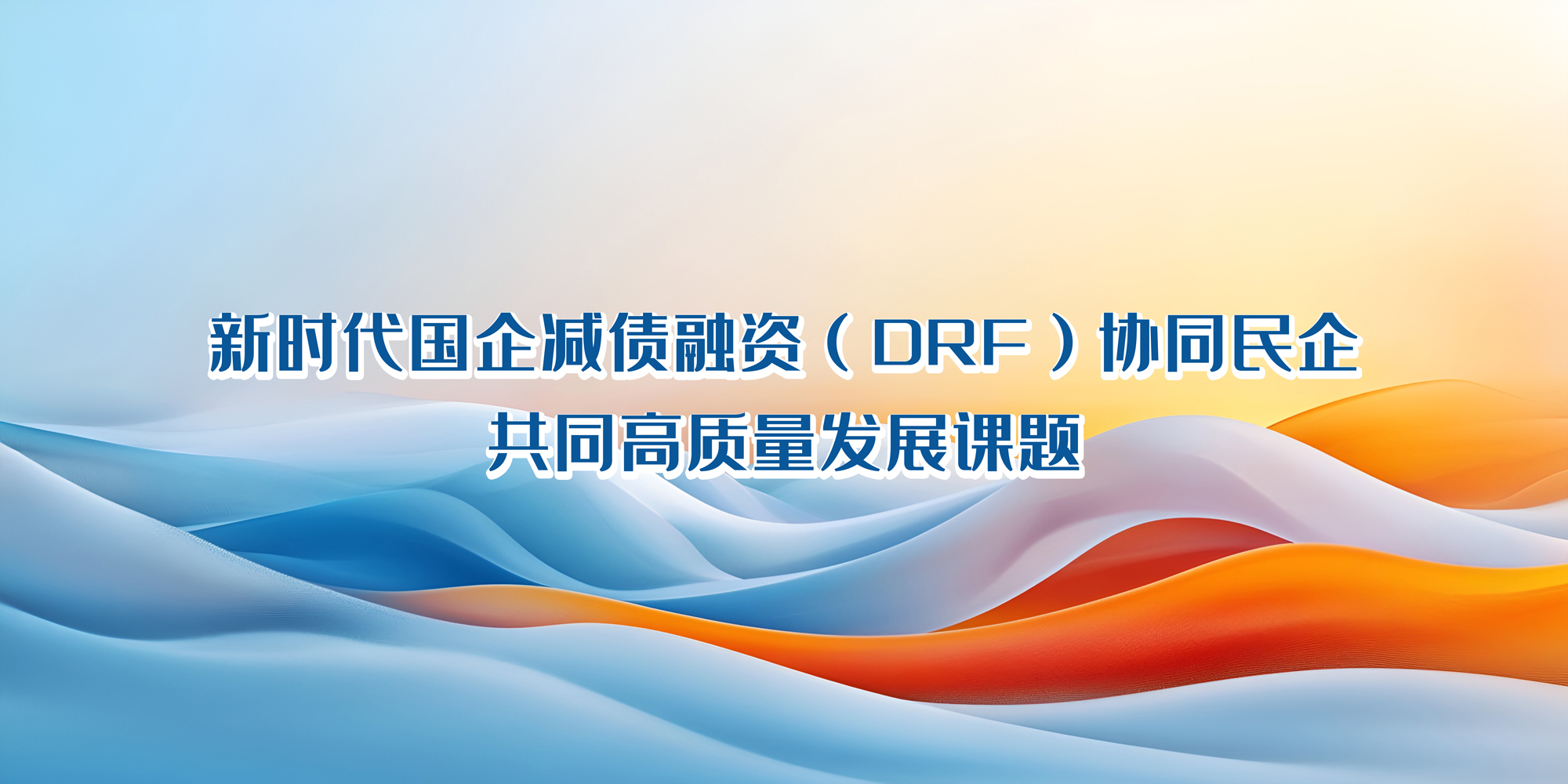 新时代国企减债融资（DRF）协同民企
共同高质量发展课题